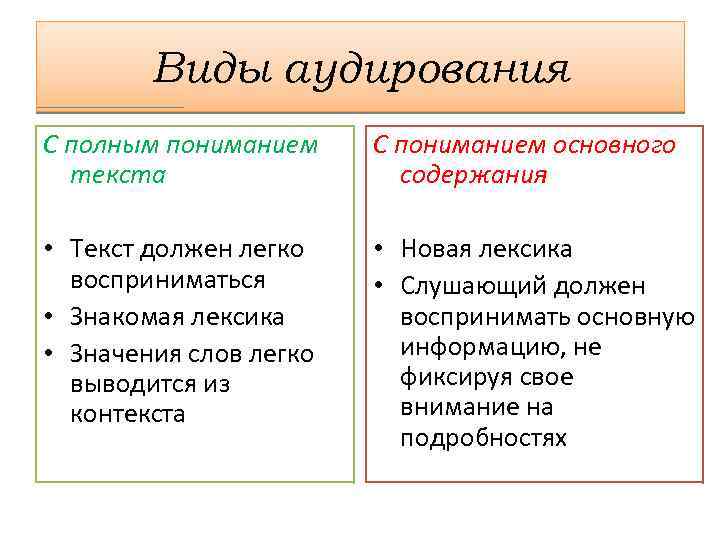 Виды аудирования

С полным пониманием текста

• Текст должен легко восприниматься
• Знакомая лексика
• Значения слов легко выводится из контекста

С пониманием основного содержания

• Новая лексика
• Слушающий должен воспринимать основную информацию, не фиксируя свое внимание на подробностях